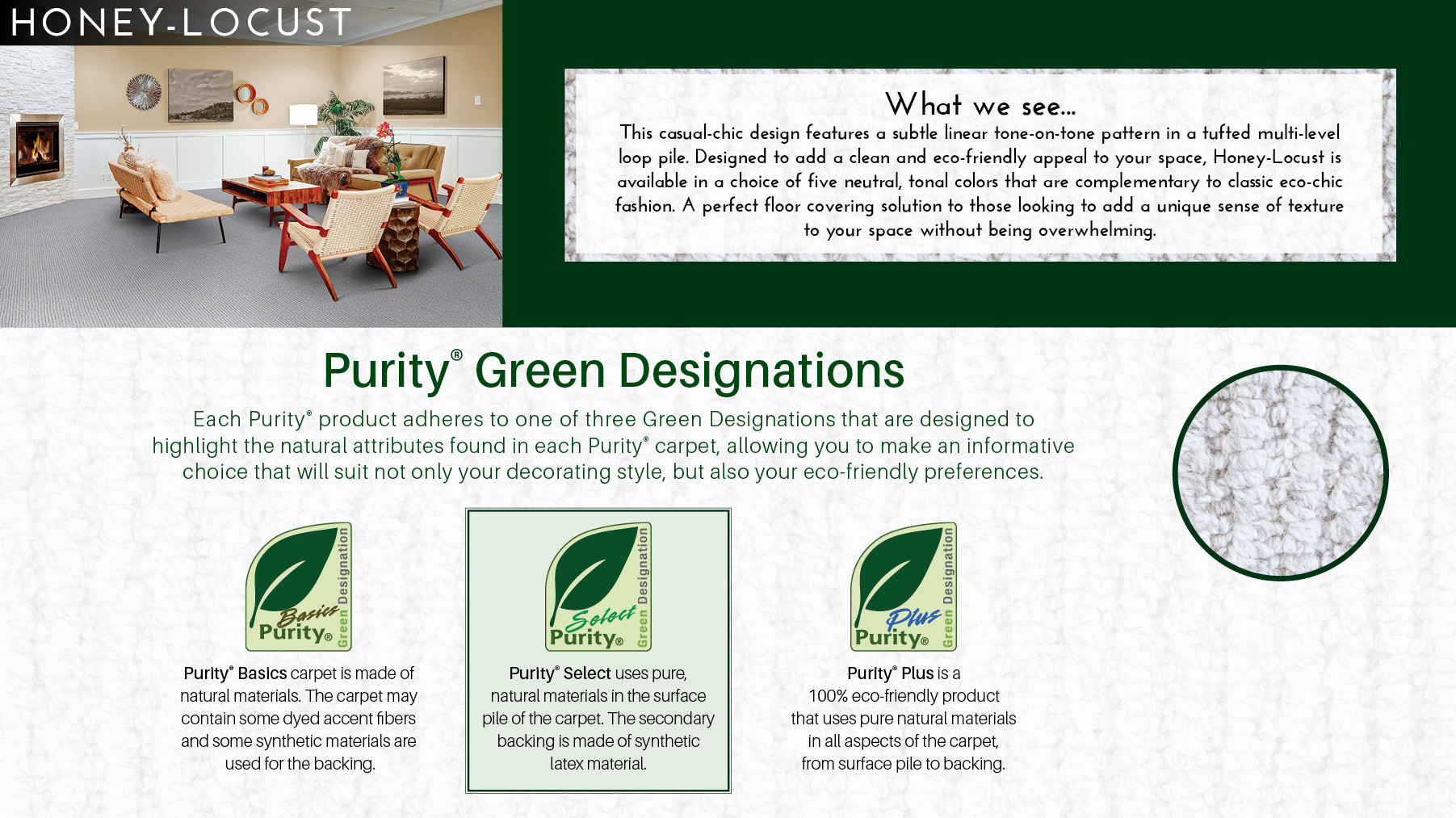 HONEY-LOCUST

What we see...
This casual-chic design features a subtle linear tone-on-tone pattern in a tufted multi-level loop pile. Designed to add a clean and eco-friendly appeal to your space, Honey-Locust is available in a choice of five neutral, tonal colors that are complementary to classic eco-chic fashion. A perfect floor covering solution to those looking to add a unique sense of texture to your space without being overwhelming.

Purity® Green Designations

Each Purity® product adheres to one of three Green Designations that are designed to highlight the natural attributes found in each Purity® carpet, allowing you to make an informative choice that will suit not only your decorating style, but also your eco-friendly preferences.

Basics Purity® Green Designation

Purity® Basics carpet is made of natural materials. The carpet may contain some dyed accent fibers and some synthetic materials are used for the backing.

Select Purity® Green Designation

Purity® Select uses pure, natural materials in the surface pile of the carpet. The secondary backing is made of synthetic latex material.

Plus Purity® Green Designation

Purity® Plus is a 100% eco-friendly product that uses pure natural materials in all aspects of the carpet, from surface pile to backing.